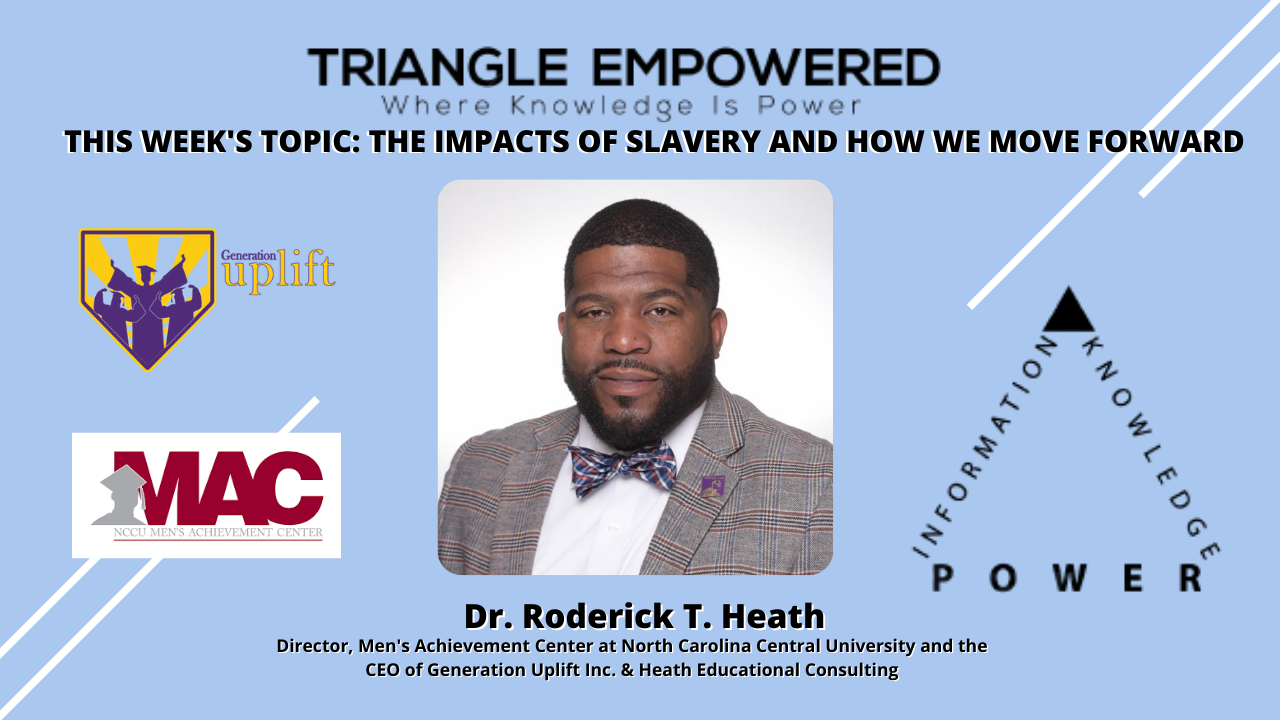 TRIANGLE EMPOWERED
Where Knowledge Is Power
THIS WEEK'S TOPIC: THE IMPACTS OF SLAVERY AND HOW WE MOVE FORWARD

Generation uplift

MAC
NCCU MEN'S ACHIEVEMENT CENTER

INFORMATION
KNOWLEDGE
POWER

Dr. Roderick T. Heath
Director, Men's Achievement Center at North Carolina Central University and the CEO of Generation Uplift Inc. & Heath Educational Consulting